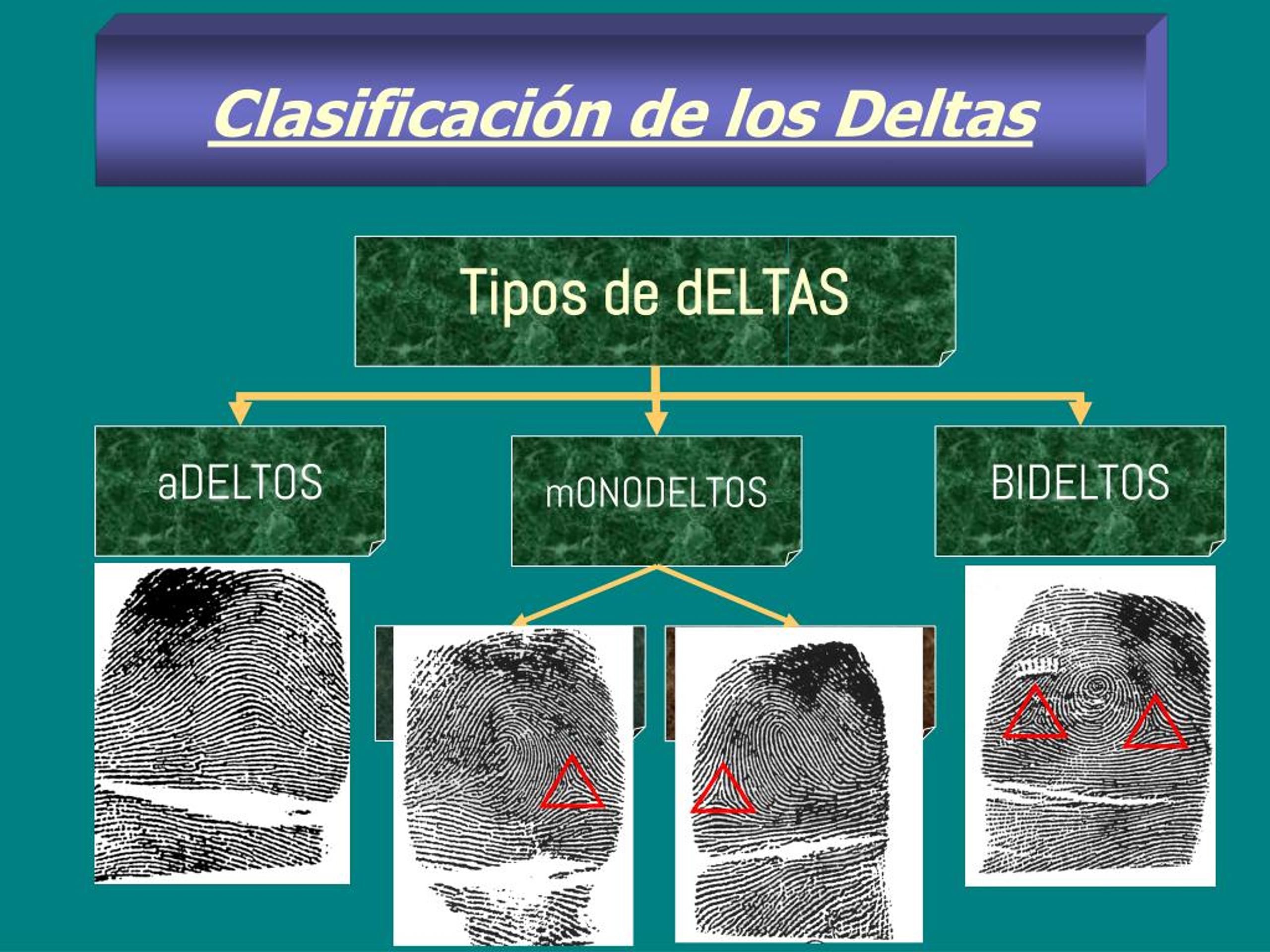 Clasificación de los Deltas

Tipos de dELTAS

aDELTOS

mONODELTOS

BIDELTOS